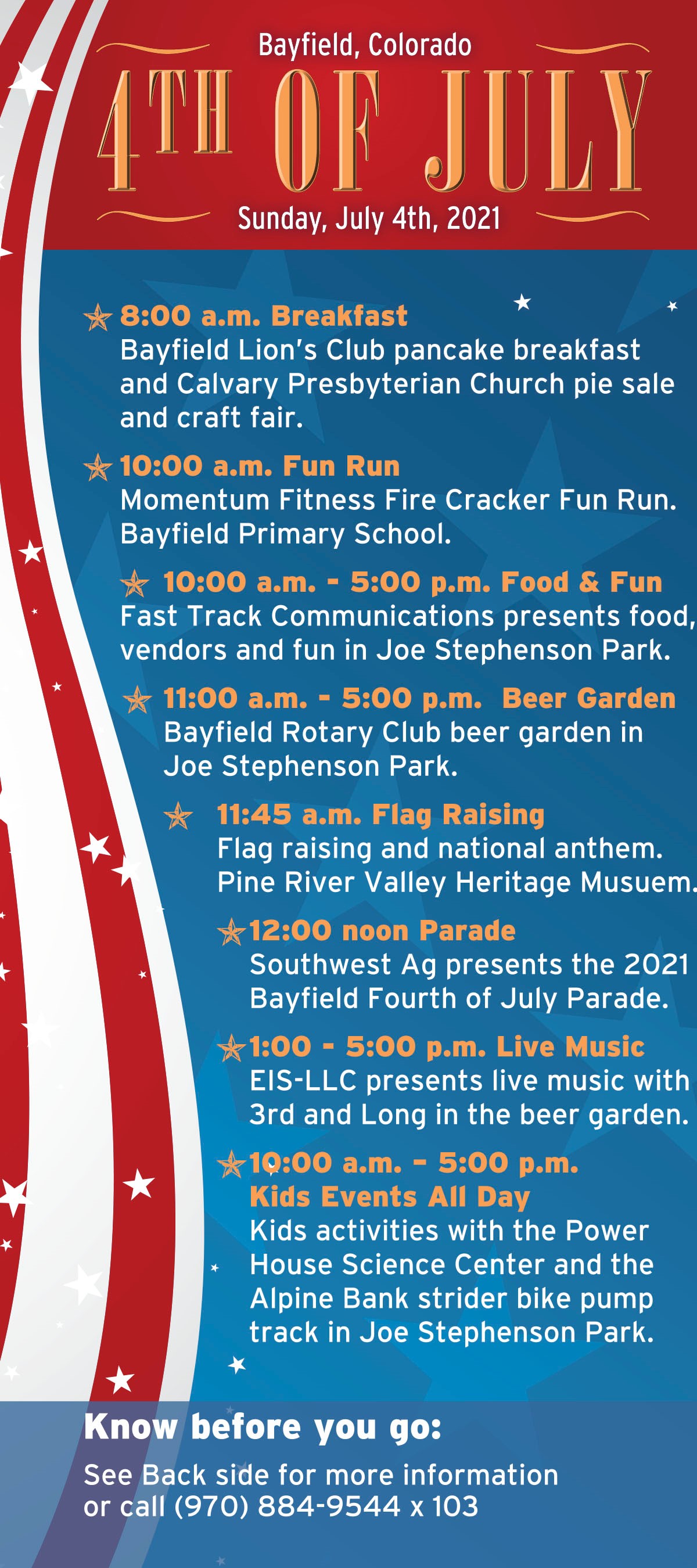 Bayfield, Colorado
4TH OF JULY
Sunday, July 4th, 2021

8:00 a.m. Breakfast
Bayfield Lion's Club pancake breakfast and Calvary Presbyterian Church pie sale and craft fair.

10:00 a.m. Fun Run
Momentum Fitness Fire Cracker Fun Run. Bayfield Primary School.

10:00 a.m. - 5:00 p.m. Food & Fun
Fast Track Communications presents food, vendors and fun in Joe Stephenson Park.

11:00 a.m. - 5:00 p.m. Beer Garden
Bayfield Rotary Club beer garden in Joe Stephenson Park.

11:45 a.m. Flag Raising
Flag raising and national anthem. Pine River Valley Heritage Musuem.

12:00 noon Parade
Southwest Ag presents the 2021 Bayfield Fourth of July Parade.

1:00 - 5:00 p.m. Live Music
EIS-LLC presents live music with 3rd and Long in the beer garden.

10:00 a.m. - 5:00 p.m.
Kids Events All Day
Kids activities with the Power House Science Center and the Alpine Bank strider bike pump track in Joe Stephenson Park.

Know before you go:
See Back side for more information or call (970) 884-9544 x 103